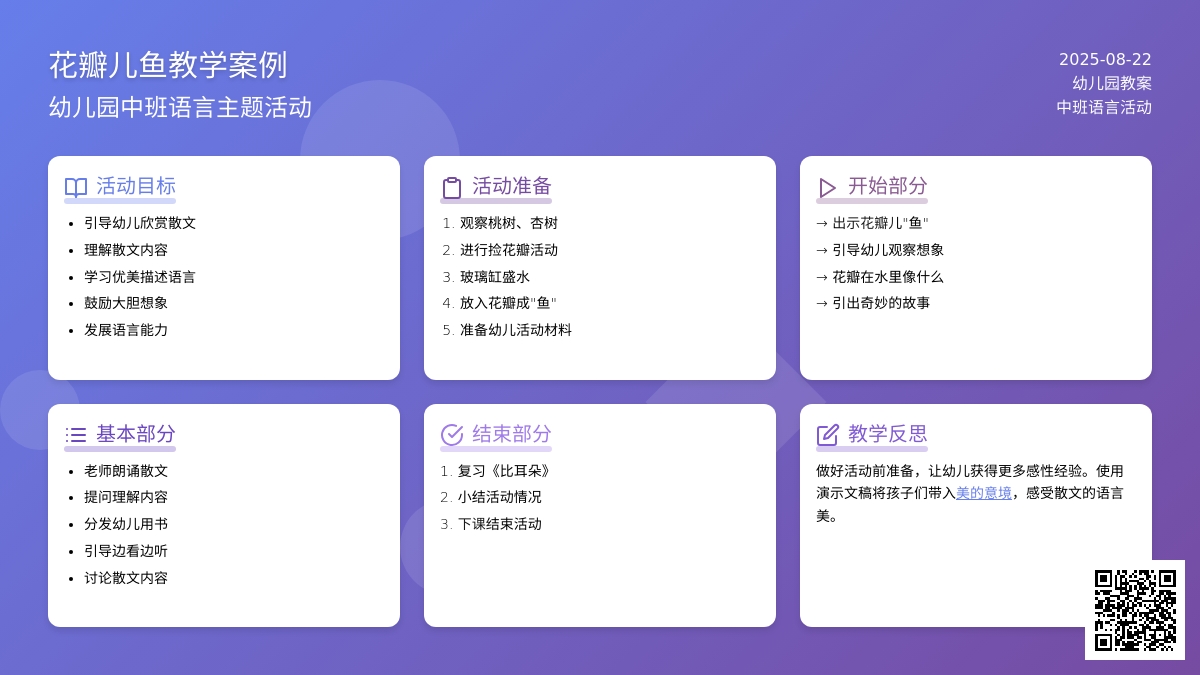 花瓣儿鱼教学案例
幼儿园中班语言主题活动

2025-08-22
幼儿园教案
中班语言活动

活动目标
- 引导幼儿欣赏散文
- 理解散文内容
- 学习优美描述语言
- 鼓励大胆想象
- 发展语言能力

活动准备
1. 观察桃树、杏树
2. 进行捡花瓣活动
3. 玻璃缸盛水
4. 放入花瓣成"鱼"
5. 准备幼儿活动材料

开始部分
→ 出示花瓣儿"鱼"
→ 引导幼儿观察想象
→ 花瓣在水里像什么
→ 引出奇妙的故事

基本部分
- 老师朗诵散文
- 提问理解内容
- 分发幼儿用书
- 引导边看边听
- 讨论散文内容

结束部分
1. 复习《比耳朵》
2. 小结活动情况
3. 下课结束活动

教学反思
做好活动前准备，让幼儿获得更多感性经验。使用演示文稿将孩子们带入美的意境，感受散文的语言美。